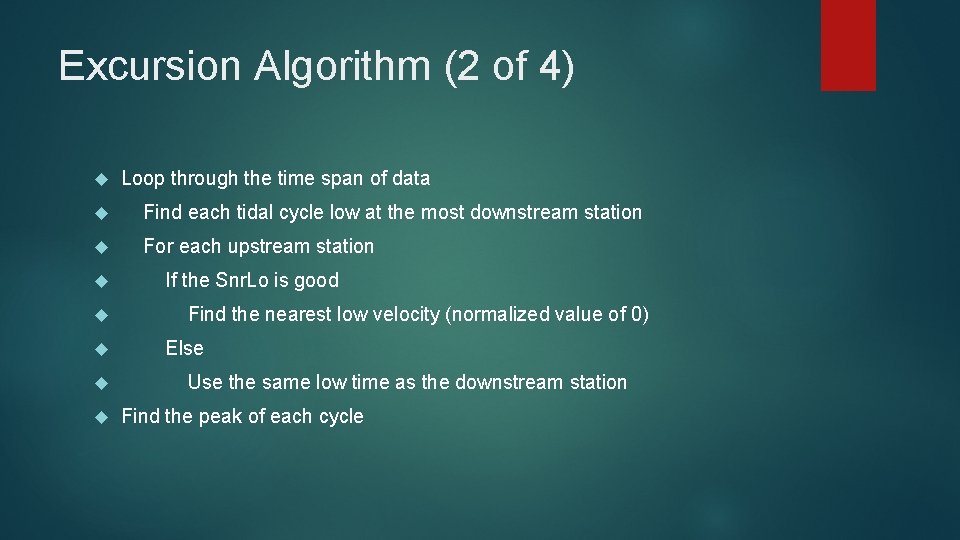 Excursion Algorithm (2 of 4)

Loop through the time span of data

Find each tidal cycle low at the most downstream station

For each upstream station

If the SnrLo is good

Find the nearest low velocity (normalized value of 0)

Else

Use the same low time as the downstream station

Find the peak of each cycle